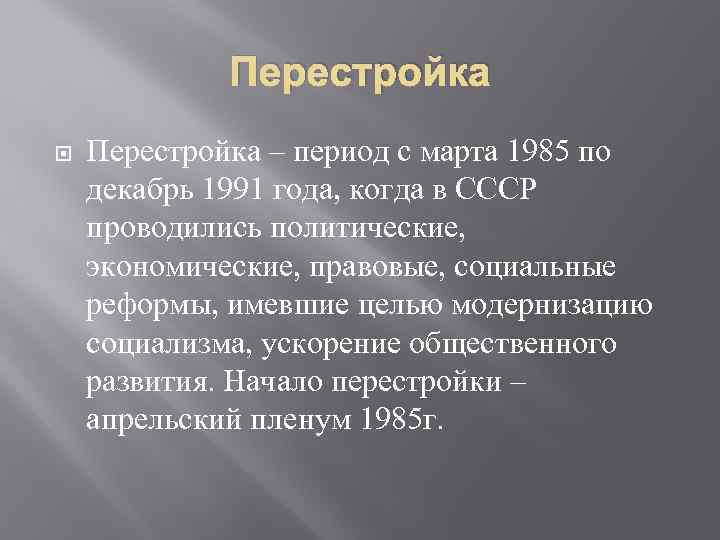 Перестройка

Перестройка – период с марта 1985 по декабрь 1991 года, когда в СССР проводились политические, экономические, правовые, социальные реформы, имевшие целью модернизацию социализма, ускорение общественного развития. Начало перестройки – апрельский пленум 1985г.